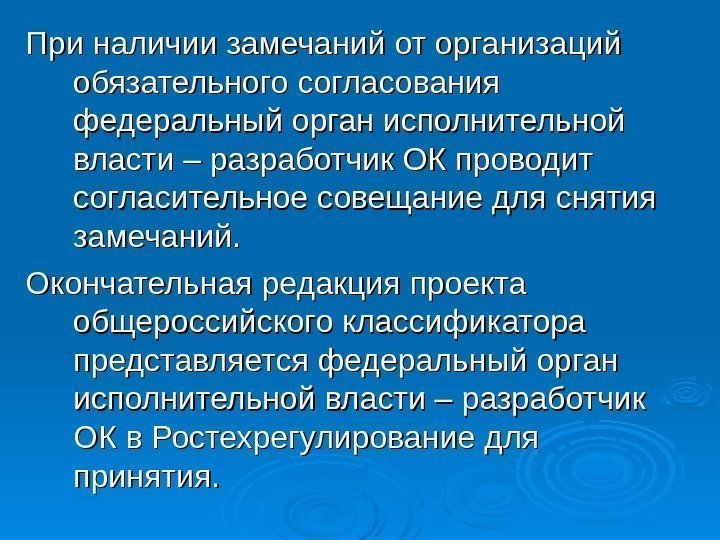 При наличии замечаний от организаций обязательного согласования федеральный орган исполнительной власти – разработчик ОК проводит согласительное совещание для снятия замечаний.

Окончательная редакция проекта общероссийского классификатора представляется федеральный орган исполнительной власти – разработчик ОК в Ростехрегулирование для принятия.